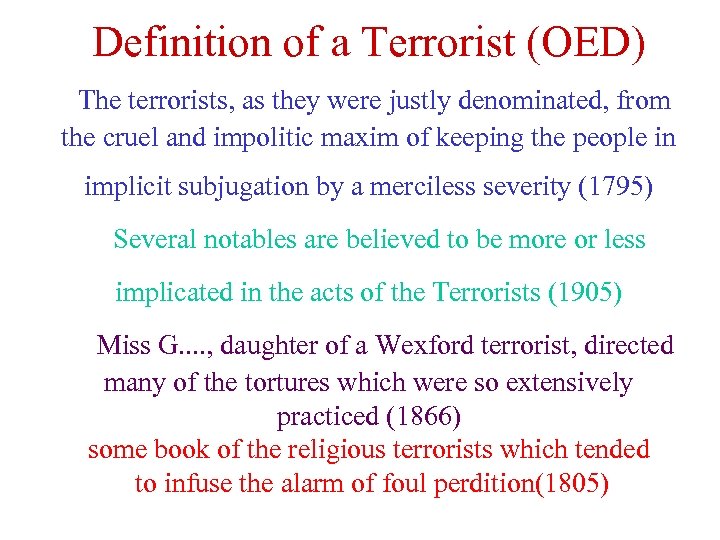 Definition of a Terrorist (OED)

The terrorists, as they were justly denominated, from the cruel and impolitic maxim of keeping the people in implicit subjugation by a merciless severity (1795)

Several notables are believed to be more or less implicated in the acts of the Terrorists (1905)

Miss G...., daughter of a Wexford terrorist, directed many of the tortures which were so extensively practiced (1866)

some book of the religious terrorists which tended to infuse the alarm of foul perdition(1805)